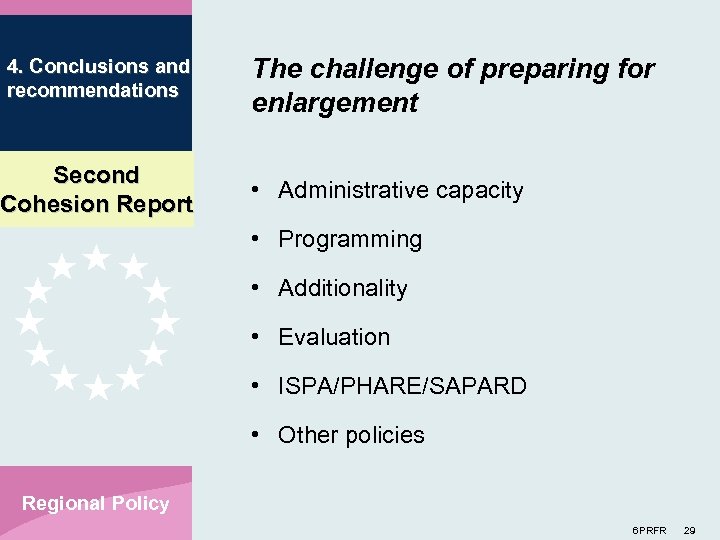 4. Conclusions and recommendations

Second Cohesion Report

Regional Policy

The challenge of preparing for enlargement

• Administrative capacity
• Programming
• Additionality
• Evaluation
• ISPA/PHARE/SAPARD
• Other policies

6PRFR 29